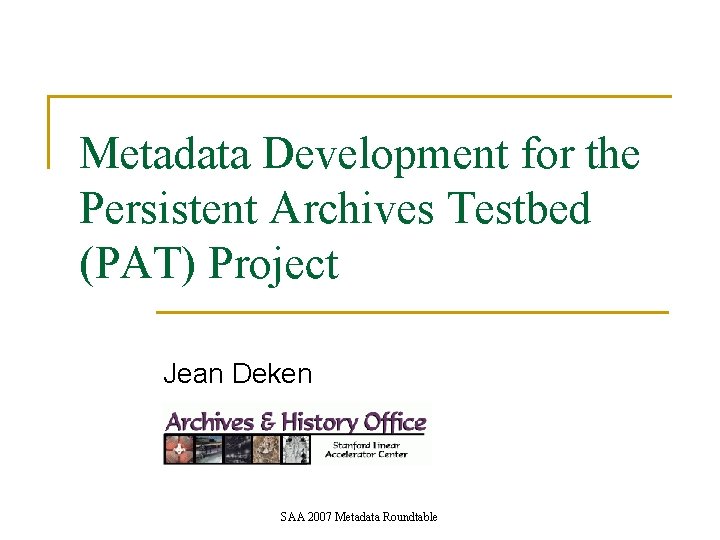 Metadata Development for the Persistent Archives Testbed (PAT) Project

Jean Deken

Archives & History Office

Stanford Linear Accelerator Center

SAA 2007 Metadata Roundtable